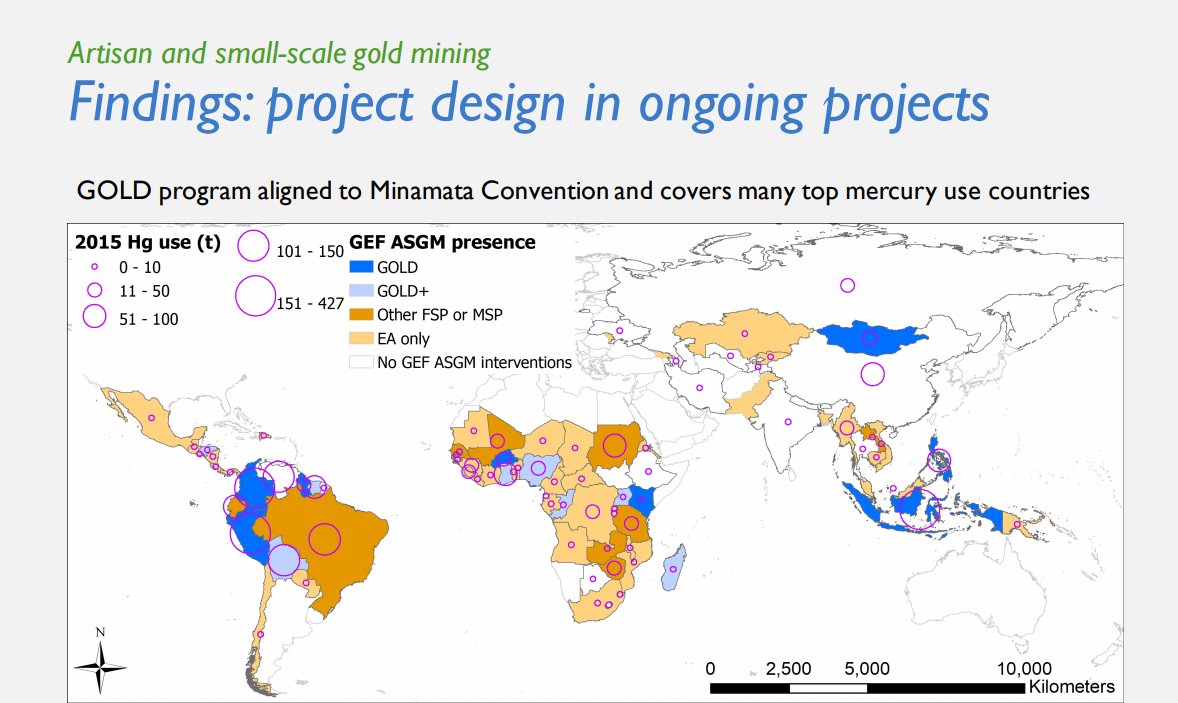 Artisan and small-scale gold mining
Findings: project design in ongoing projects

GOLD program aligned to Minamata Convention and covers many top mercury use countries

2015 Hg use (t)
0 - 10
11 - 50
51 - 100
101 - 150
151 - 427

GEF ASGM presence
GOLD
GOLD+
Other FSP or MSP
EA only
No GEF ASGM interventions

N

0 2,500 5,000 10,000
Kilometers